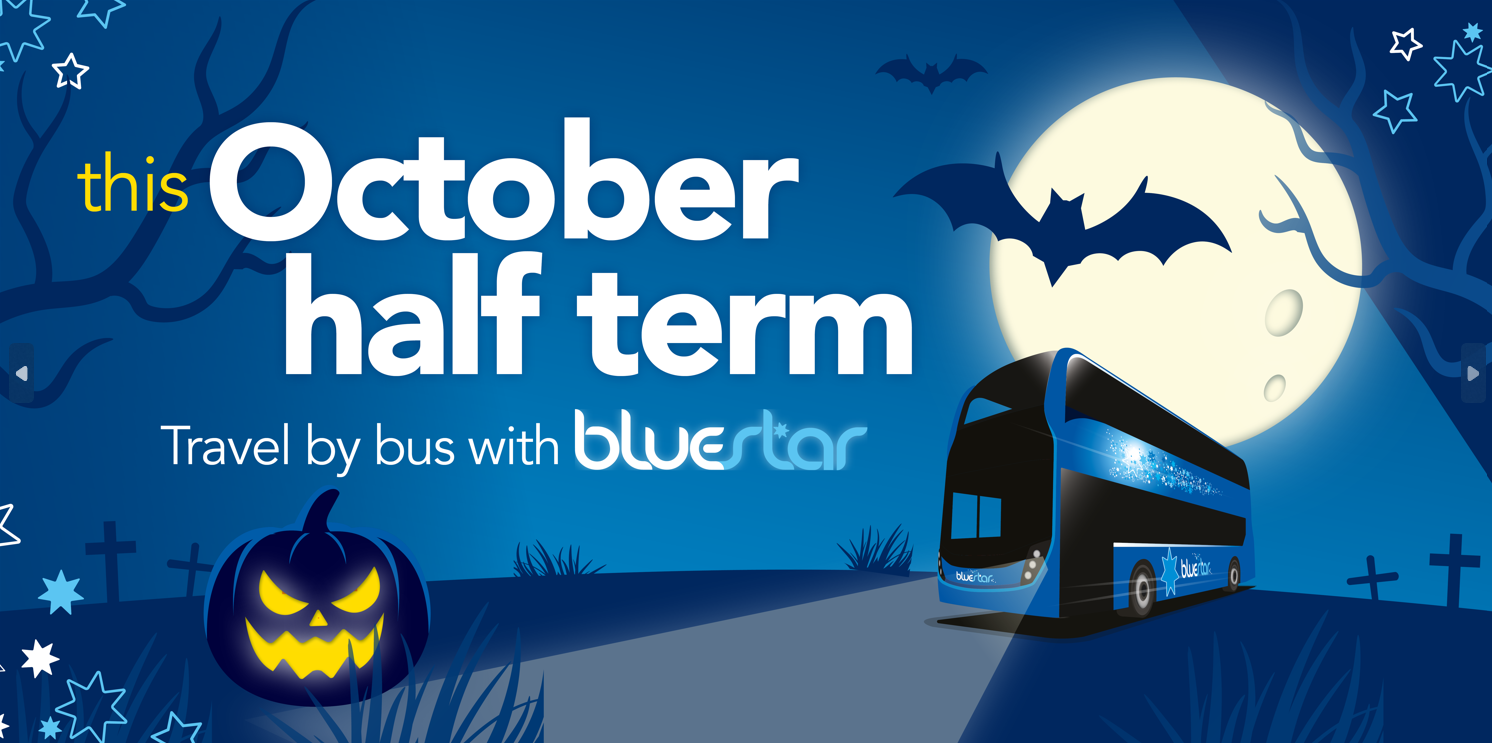 this October half term

Travel by bus with bluestar

bluestar

bluestar